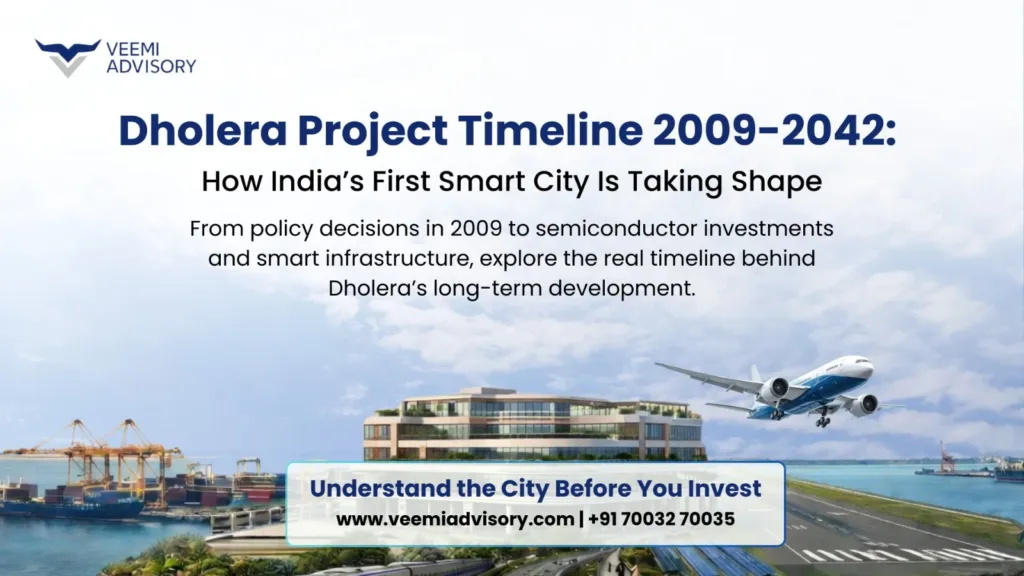 VEEMI ADVISORY

Dholera Project Timeline 2009-2042:

How India's First Smart City Is Taking Shape

From policy decisions in 2009 to semiconductor investments and smart infrastructure, explore the real timeline behind Dholera's long-term development.

Understand the City Before You Invest

www.veemiadvisory.com | +91 70032 70035